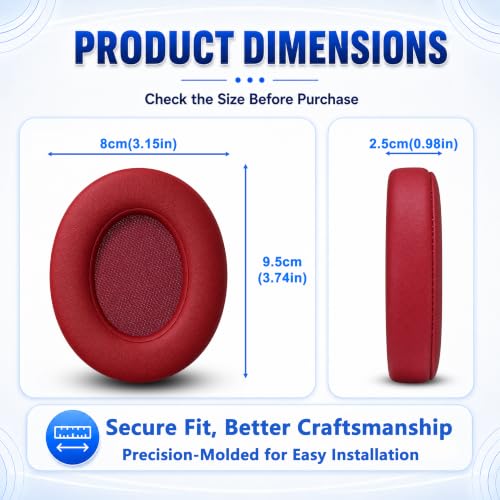 PRODUCT DIMENSIONS

Check the Size Before Purchase

8cm(3.15in)

9.5cm
(3.74in)

2.5cm(0.98in)

Secure Fit, Better Craftsmanship
Precision-Molded for Easy Installation